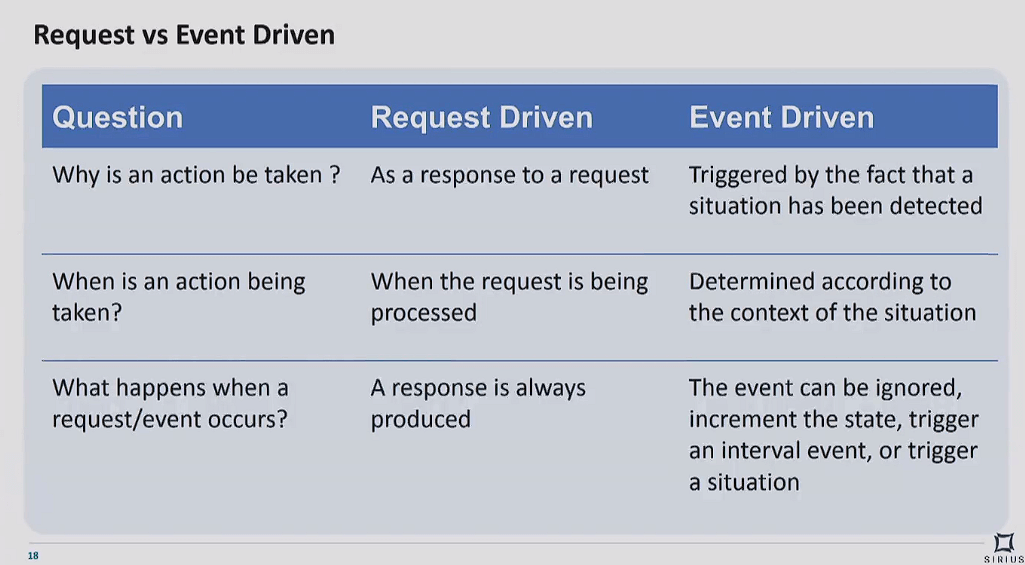 Request vs Event Driven

| Question | Request Driven | Event Driven |
|---|---|---|
| Why is an action be taken ? | As a response to a request | Triggered by the fact that a situation has been detected |
| When is an action being taken? | When the request is being processed | Determined according to the context of the situation |
| What happens when a request/event occurs? | A response is always produced | The event can be ignored, increment the state, trigger an interval event, or trigger a situation |

18

SIRIUS